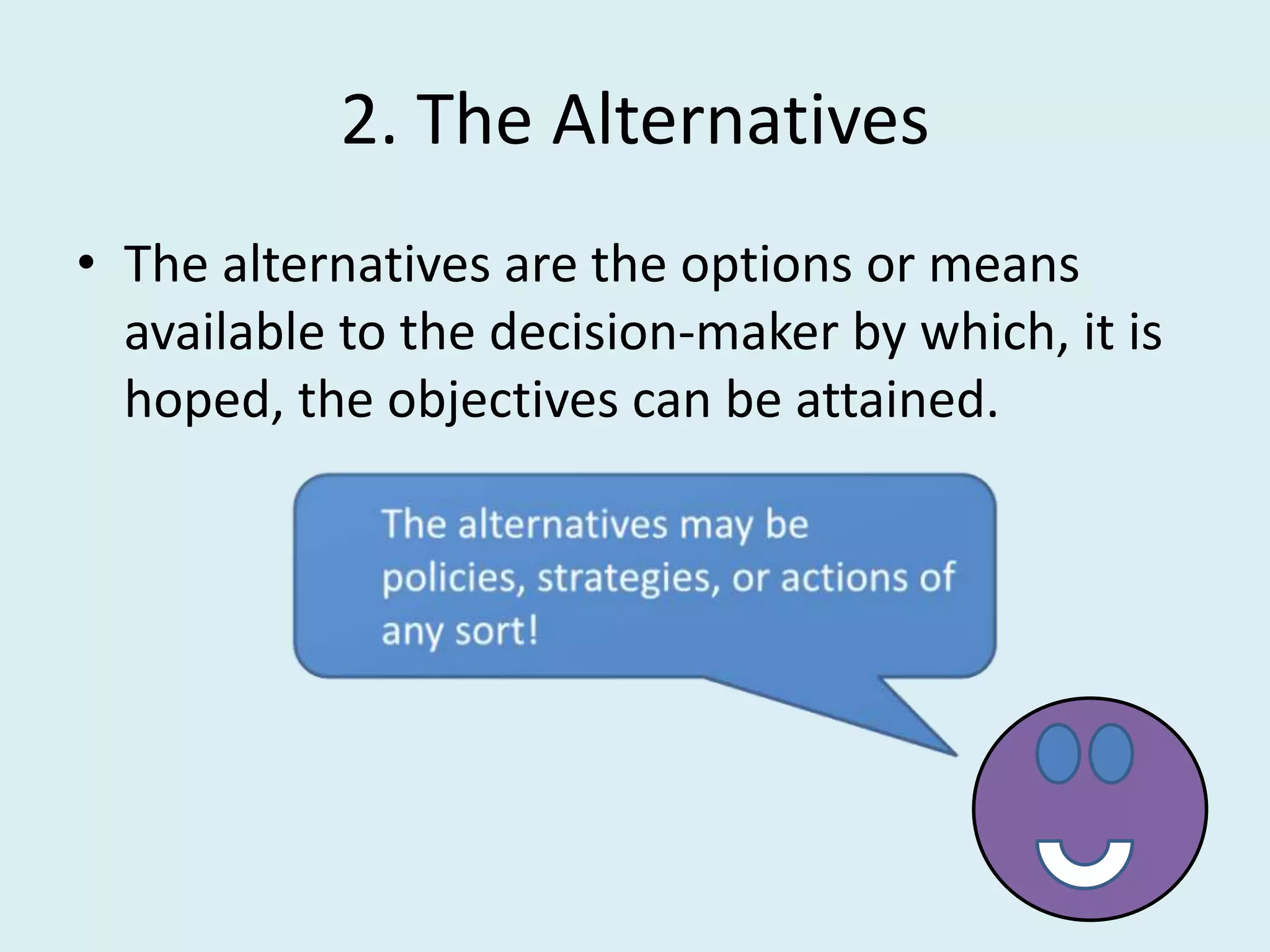 2. The Alternatives

• The alternatives are the options or means available to the decision-maker by which, it is hoped, the objectives can be attained.

The alternatives may be policies, strategies, or actions of any sort!